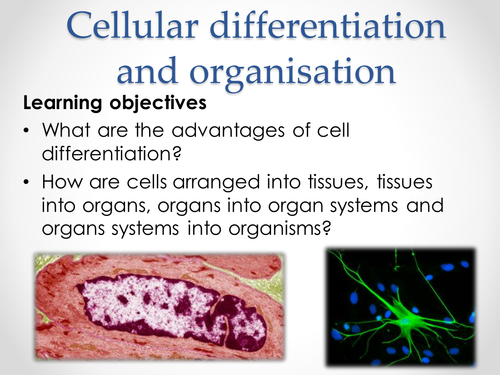 Cellular differentiation and organisation

Learning objectives

• What are the advantages of cell differentiation?

• How are cells arranged into tissues, tissues into organs, organs into organ systems and organs systems into organisms?